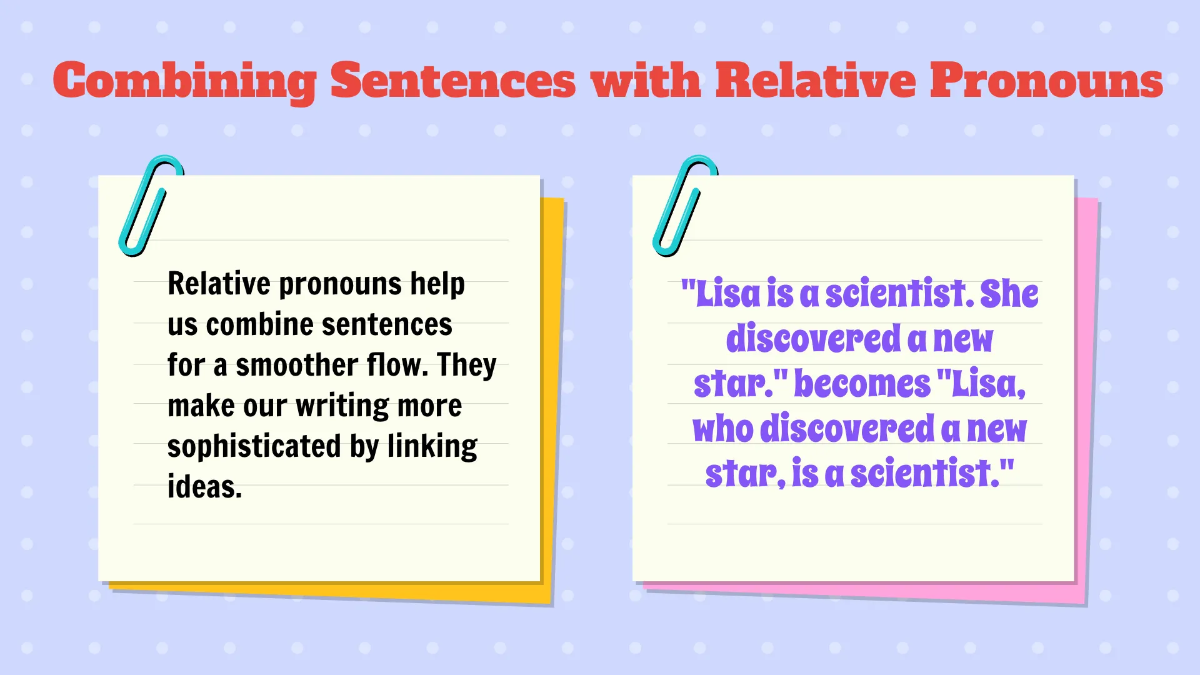 Combining Sentences with Relative Pronouns

Relative pronouns help us combine sentences for a smoother flow. They make our writing more sophisticated by linking ideas.

"Lisa is a scientist. She discovered a new star." becomes "Lisa, who discovered a new star, is a scientist."